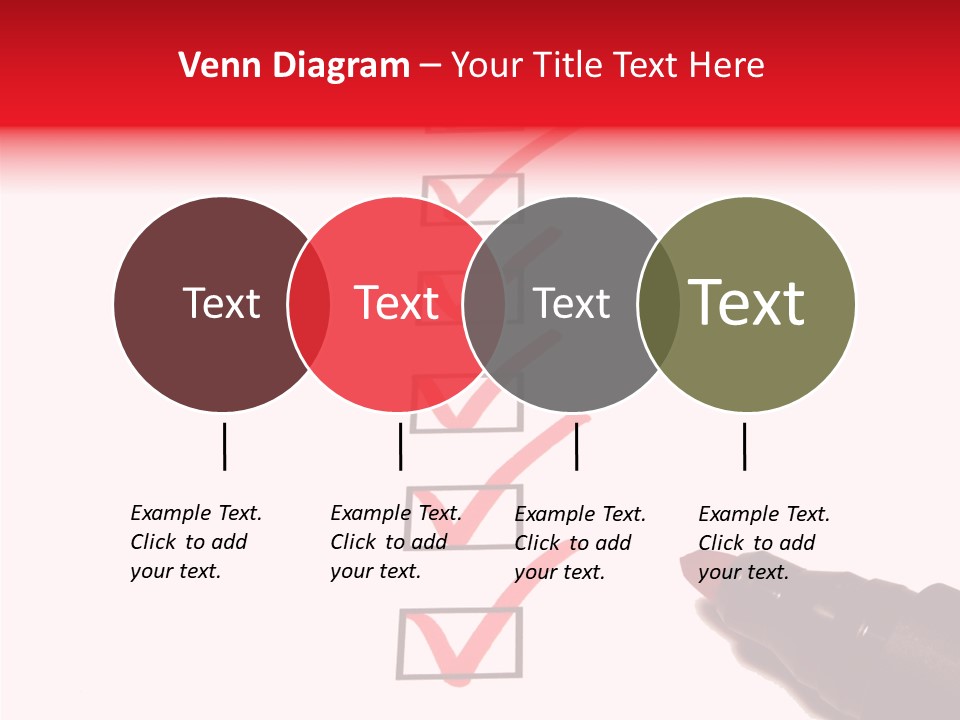 Venn Diagram – Your Title Text Here

Text

Text

Text

Text

Example Text. Click to add your text.

Example Text. Click to add your text.

Example Text. Click to add your text.

Example Text. Click to add your text.